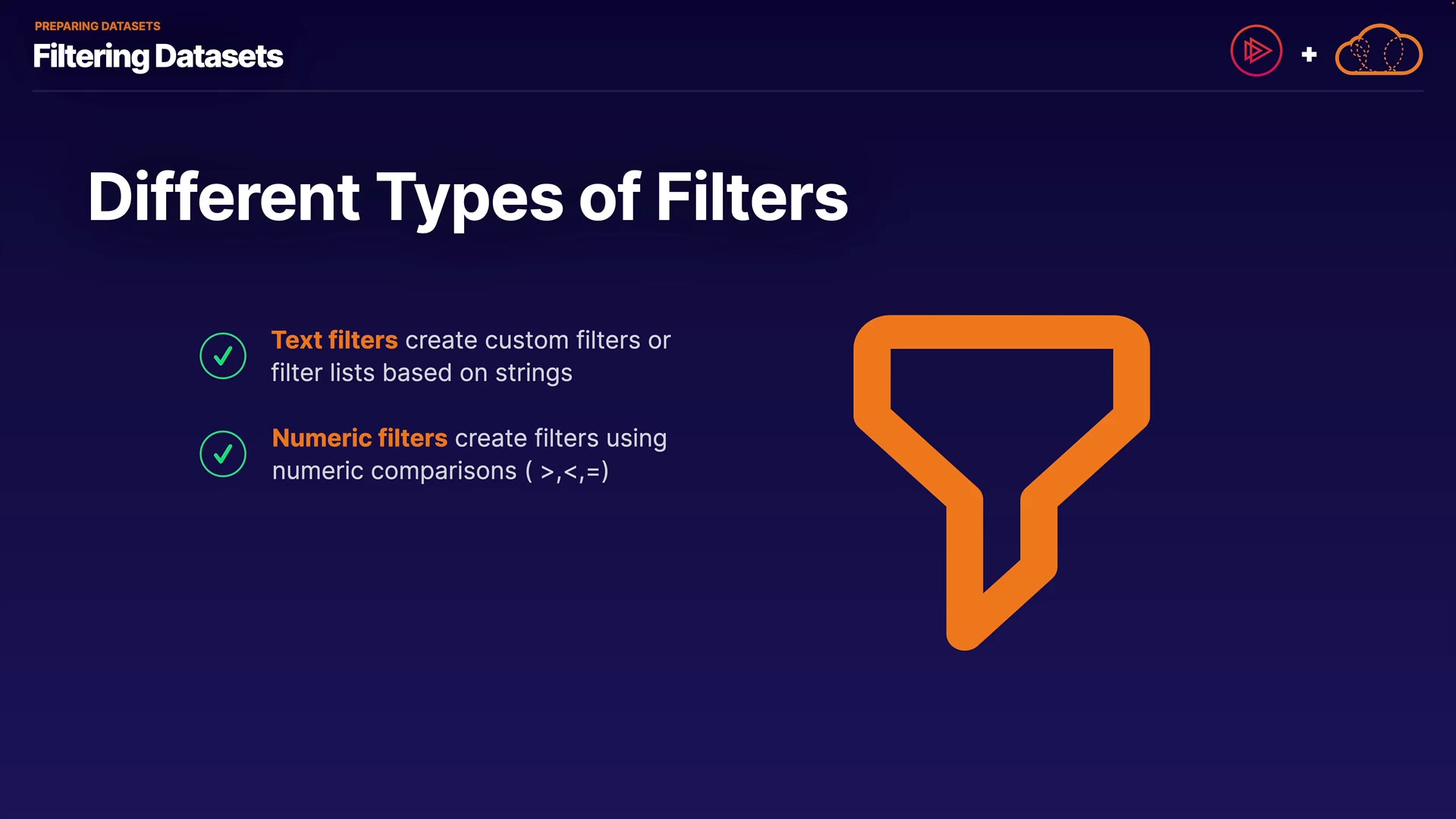 PREPARING DATASETS
Filtering Datasets

+

Different Types of Filters

Text filters create custom filters or filter lists based on strings

Numeric filters create filters using numeric comparisons ( >,<,=)